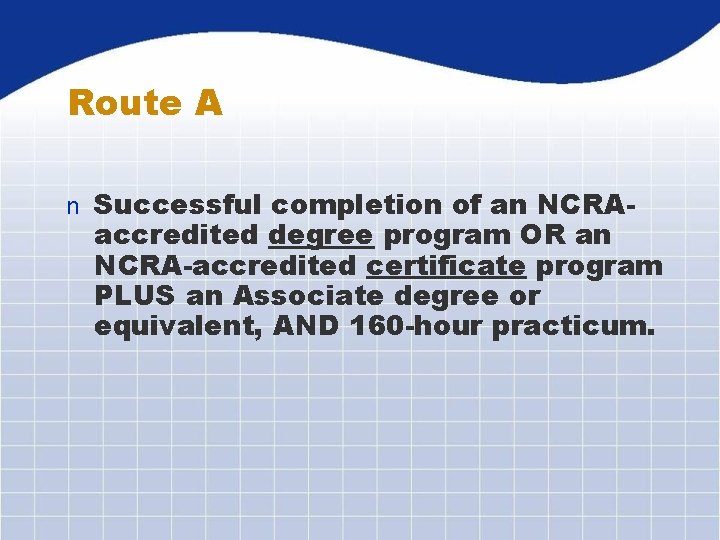 Route A

n Successful completion of an NCRA-accredited degree program OR an NCRA-accredited certificate program PLUS an Associate degree or equivalent, AND 160-hour practicum.